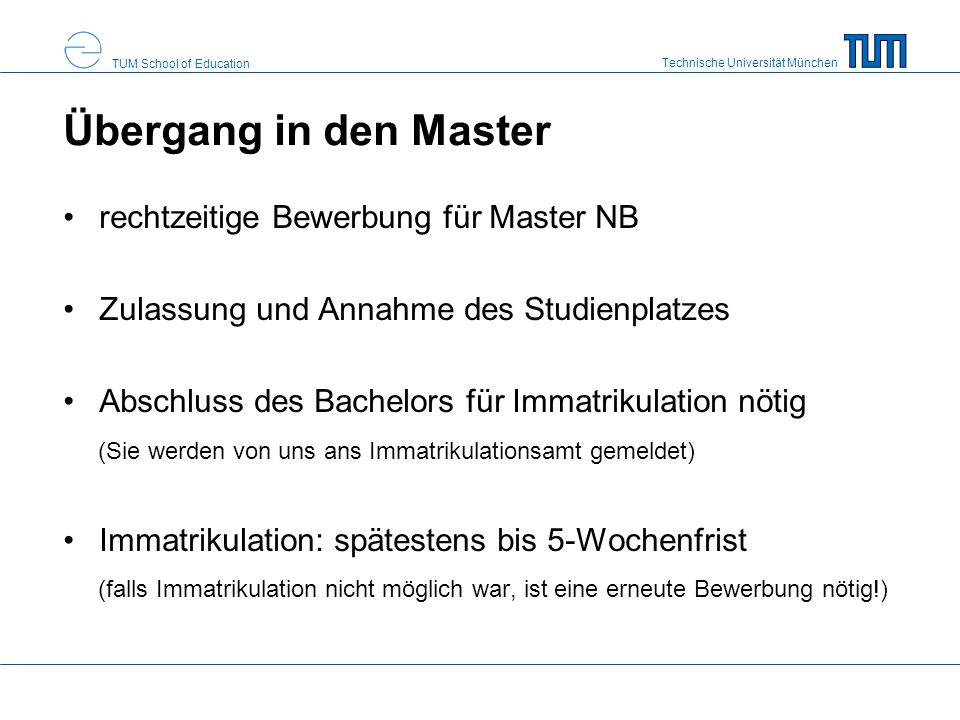 TUM School of Education

Technische Universität München

TUM

Übergang in den Master

• rechtzeitige Bewerbung für Master NB

• Zulassung und Annahme des Studienplatzes

• Abschluss des Bachelors für Immatrikulation nötig
(Sie werden von uns ans Immatrikulationsamt gemeldet)

• Immatrikulation: spätestens bis 5-Wochenfrist
(falls Immatrikulation nicht möglich war, ist eine erneute Bewerbung nötig!)